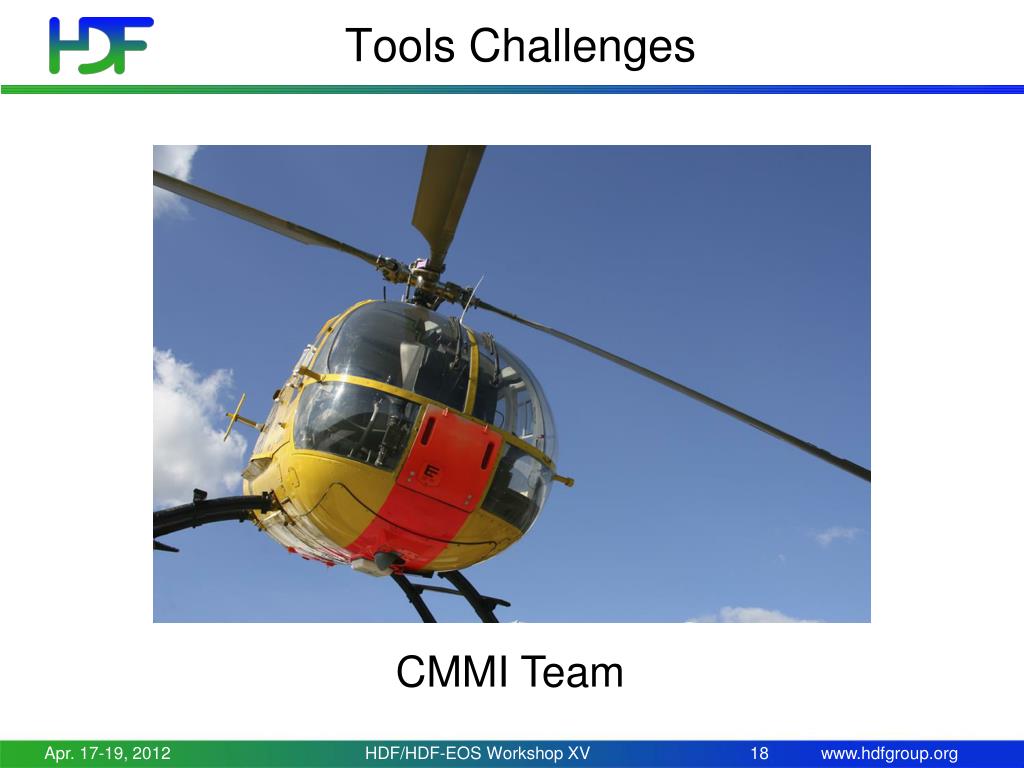 HDF

Tools Challenges

E

CMMI Team

Apr. 17-19, 2012 HDF/HDF-EOS Workshop XV 18 www.hdfgroup.org